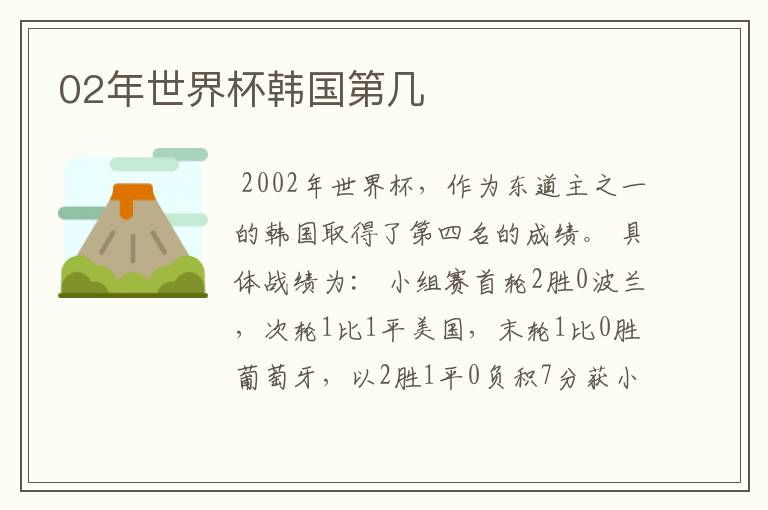 02年世界杯韩国第几

2002年世界杯，作为东道主之一的韩国取得了第四名的成绩。 具体战绩为： 小组赛首轮2胜0波兰，次轮1比1平美国，末轮1比0胜葡萄牙，以2胜1平0负积7分获小